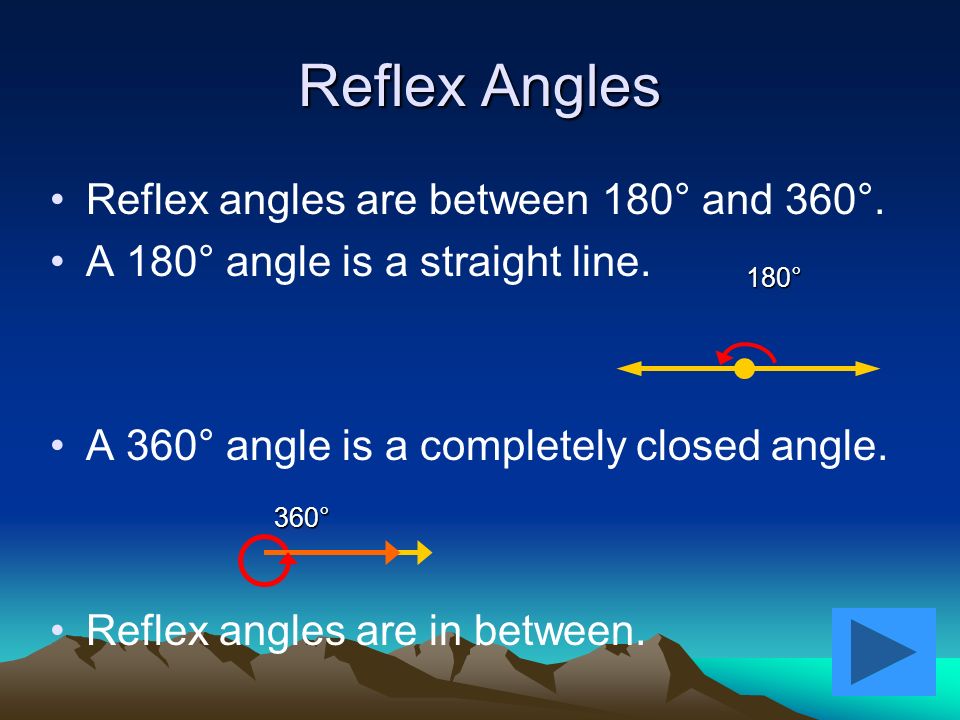 Reflex Angles

• Reflex angles are between 180° and 360°.
• A 180° angle is a straight line.

180°

• A 360° angle is a completely closed angle.

360°

• Reflex angles are in between.